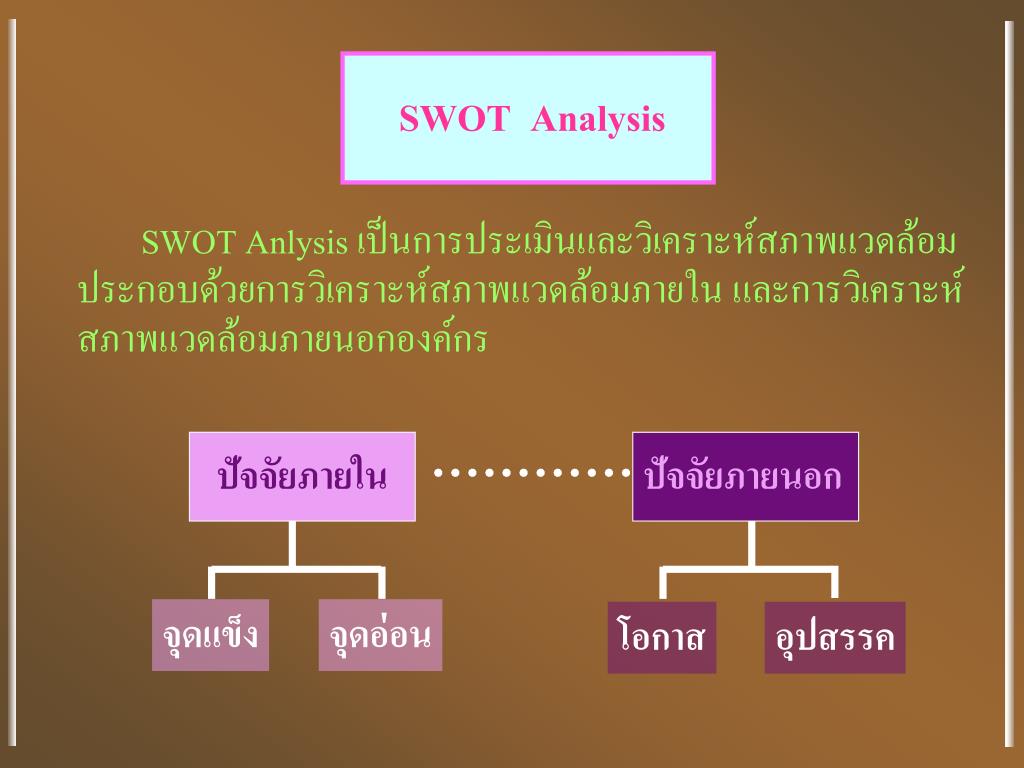 SWOT Analysis

SWOT Anlysis เป็นการประเมินและวิเคราะห์สภาพแวดล้อม ประกอบด้วยการวิเคราะห์สภาพแวดล้อมภายใน และการวิเคราะห์สภาพแวดล้อมภายนอกองค์กร

ปัจจัยภายใน

ปัจจัยภายนอก

จุดแข็ง

จุดอ่อน

โอกาส

อุปสรรค